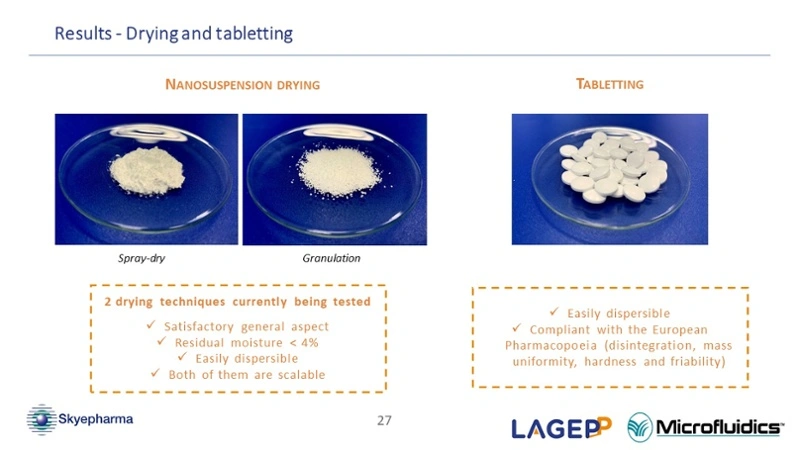 Results - Drying and tabletting

NANOSUSPENSION DRYING

Spray-dry

Granulation

2 drying techniques currently being tested

✓ Satisfactory general aspect
✓ Residual moisture < 4%
✓ Easily dispersible
✓ Both of them are scalable

TABLETTING

✓ Easily dispersible
✓ Compliant with the European Pharmacopoeia (disintegration, mass uniformity, hardness and friability)

Skyepharma

27

LAGEPP

Microfluidics™